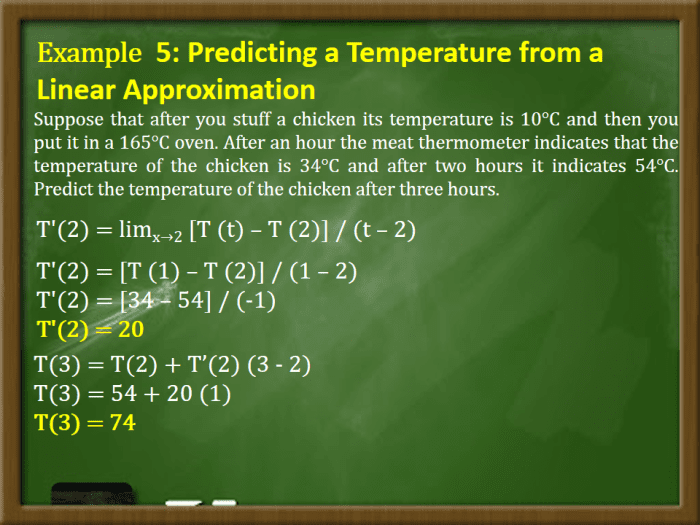 Example 5: Predicting a Temperature from a Linear Approximation

Suppose that after you stuff a chicken its temperature is 10°C and then you put it in a 165°C oven. After an hour the meat thermometer indicates that the temperature of the chicken is 34°C and after two hours it indicates 54°C. Predict the temperature of the chicken after three hours.

$T'(2) = \lim_{x \to 2} [T(t) - T(2)] / (t - 2)$

$T'(2) = [T(1) - T(2)] / (1 - 2)$
$T'(2) = [34 - 54] / (-1)$
$T'(2) = 20$

$T(3) = T(2) + T'(2)(3 - 2)$
$T(3) = 54 + 20(1)$
$T(3) = 74$